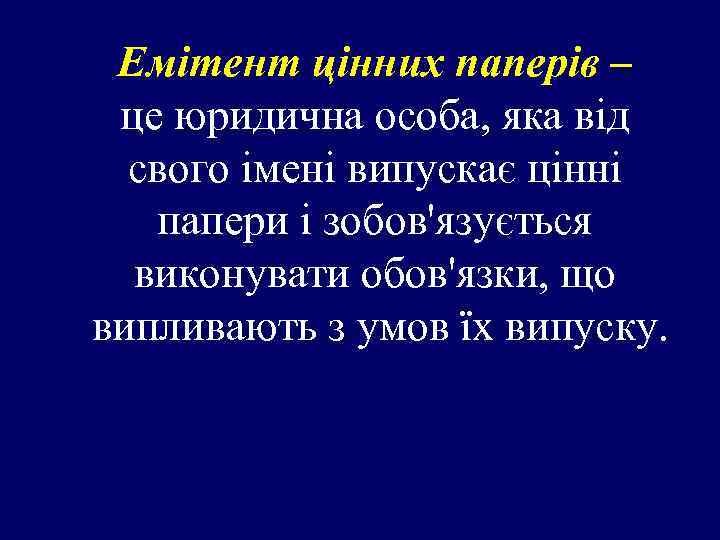 Емітент цінних паперів – це юридична особа, яка від свого імені випускає цінні папери і зобов'язується виконувати обов'язки, що випливають з умов їх випуску.